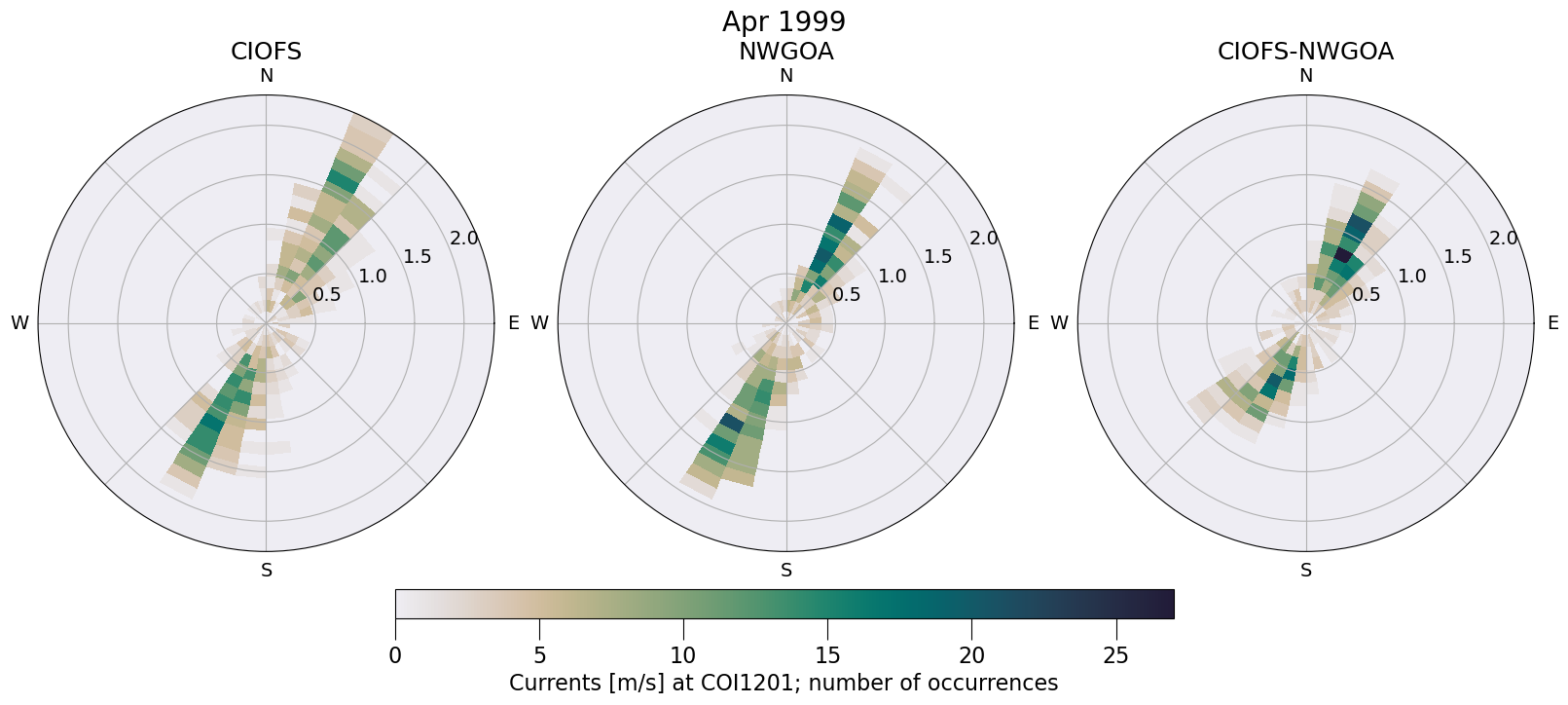 Apr 1999

CIOFS

N

E

S

W

0.5

1.0

1.5

2.0

NWGOA

N

E

S

W

0.5

1.0

1.5

2.0

CIOFS-NWGOA

N

E

S

W

0.5

1.0

1.5

2.0

0

5

10

15

20

25

Currents [m/s] at COI1201; number of occurrences